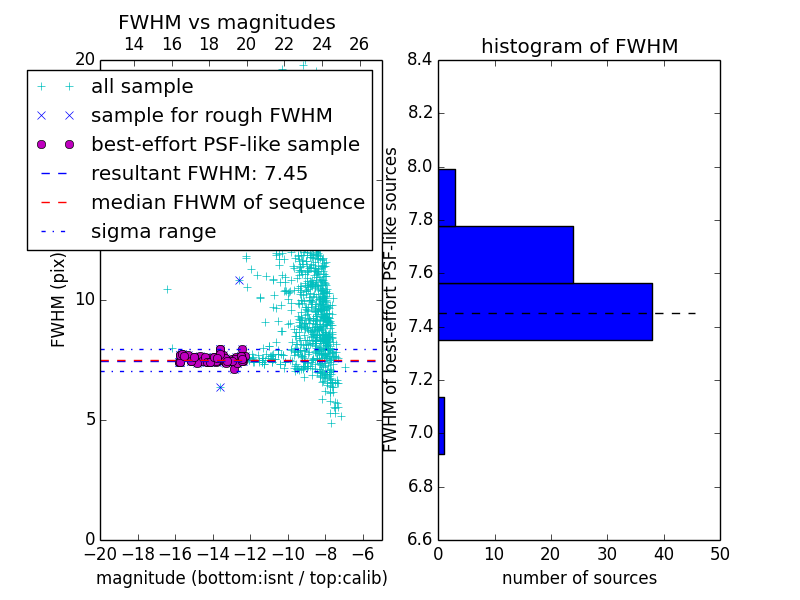 FWHM vs magnitudes

14 16 18 20 22 24 26

20

all sample
sample for rough FWHM
best-effort PSF-like sample
resultant FWHM: 7.45
median FHWM of sequence
sigma range

FWHM (pix)

10

5

0

−20 −18 −16 −14 −12 −10 −8 −6

magnitude (bottom:isnt / top:calib)

histogram of FWHM

8.4
8.2
8.0
7.8
7.6
7.4
7.2
7.0
6.8
6.6

FWHM of best-effort PSF-like sources

0 10 20 30 40 50

number of sources